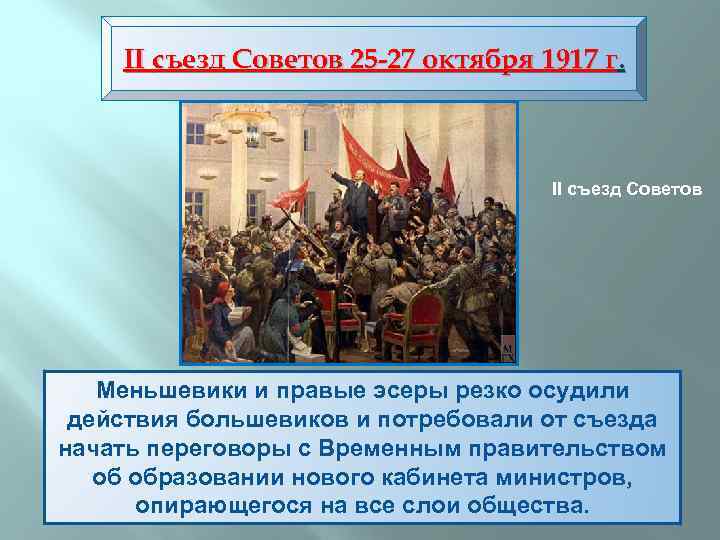 II съезд Советов 25-27 октября 1917 г.

II съезд Советов

Меньшевики и правые эсеры резко осудили действия большевиков и потребовали от съезда начать переговоры с Временным правительством об образовании нового кабинета министров, опирающегося на все слои общества.